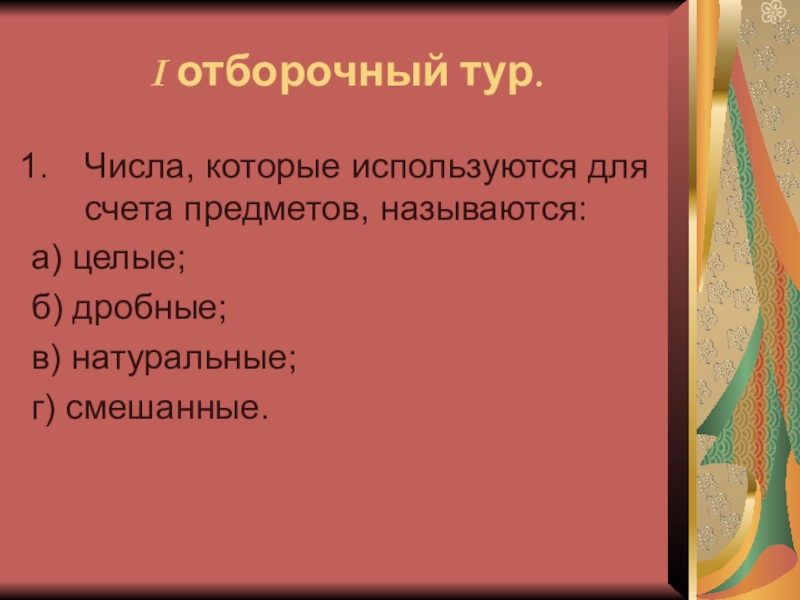 I отборочный тур.

1. Числа, которые используются для счета предметов, называются:

а) целые;

б) дробные;

в) натуральные;

г) смешанные.